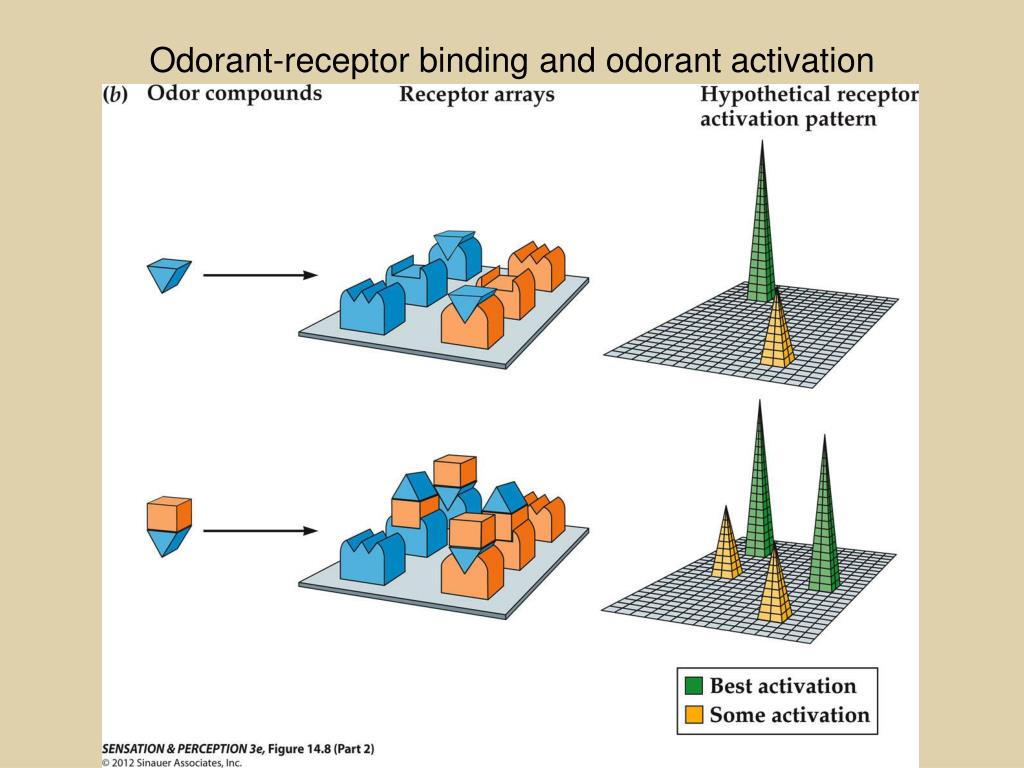 Odorant-receptor binding and odorant activation

(b) Odor compounds

Receptor arrays

Hypothetical receptor activation pattern

Best activation
Some activation

SENSATION & PERCEPTION 3e, Figure 14.8 (Part 2)
© 2012 Sinauer Associates, Inc.